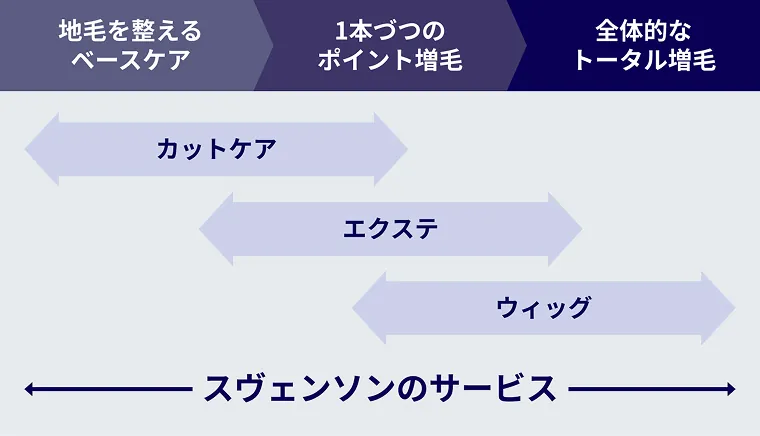 地毛を整える
ベースケア

1本づつの
ポイント増毛

全体的な
トータル増毛

カットケア

エクステ

ウィッグ

スヴェンソンのサービス